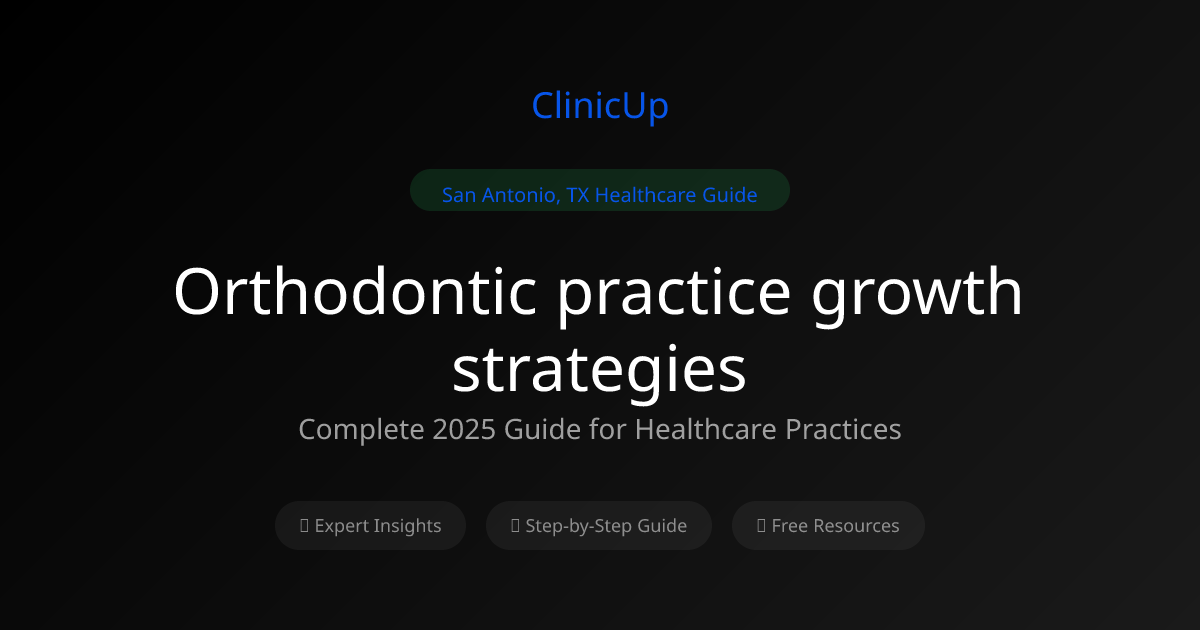 ClinicUp

San Antonio, TX Healthcare Guide

Orthodontic practice growth strategies

Complete 2025 Guide for Healthcare Practices

Expert Insights

Step-by-Step Guide

Free Resources